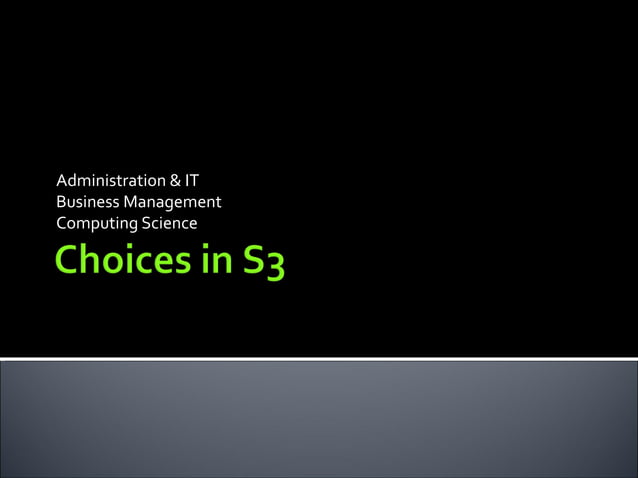 Administration & IT
Business Management
Computing Science

Choices in S3